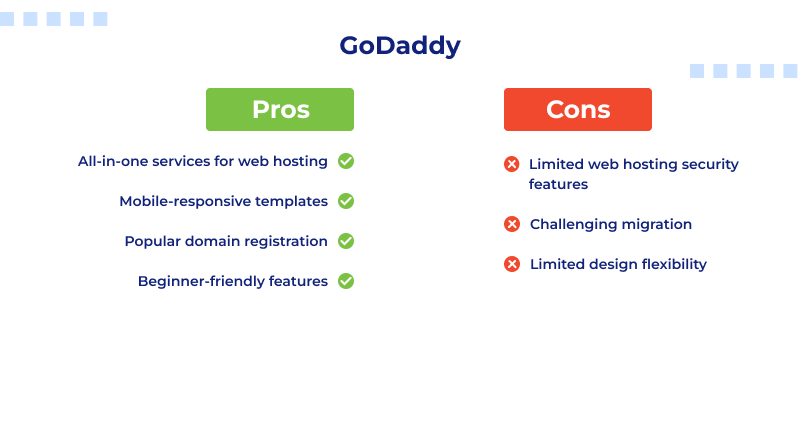 GoDaddy

Pros

All-in-one services for web hosting

Mobile-responsive templates

Popular domain registration

Beginner-friendly features

Cons

Limited web hosting security features

Challenging migration

Limited design flexibility